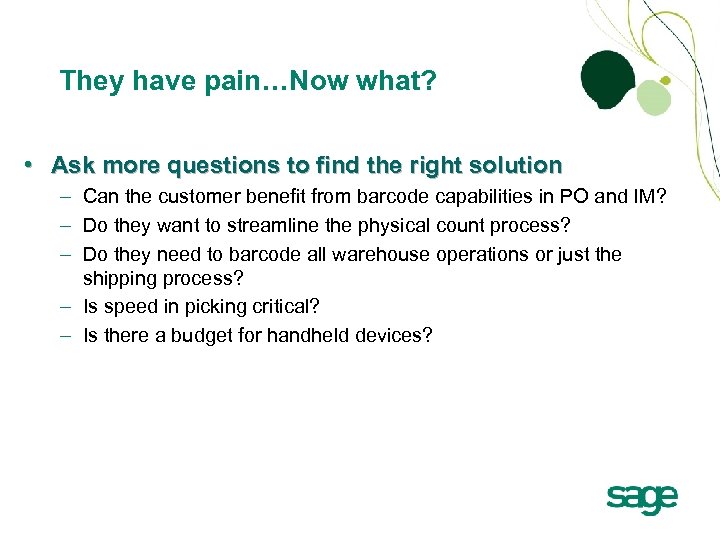 They have pain…Now what?

• Ask more questions to find the right solution
– Can the customer benefit from barcode capabilities in PO and IM?
– Do they want to streamline the physical count process?
– Do they need to barcode all warehouse operations or just the shipping process?
– Is speed in picking critical?
– Is there a budget for handheld devices?

sage